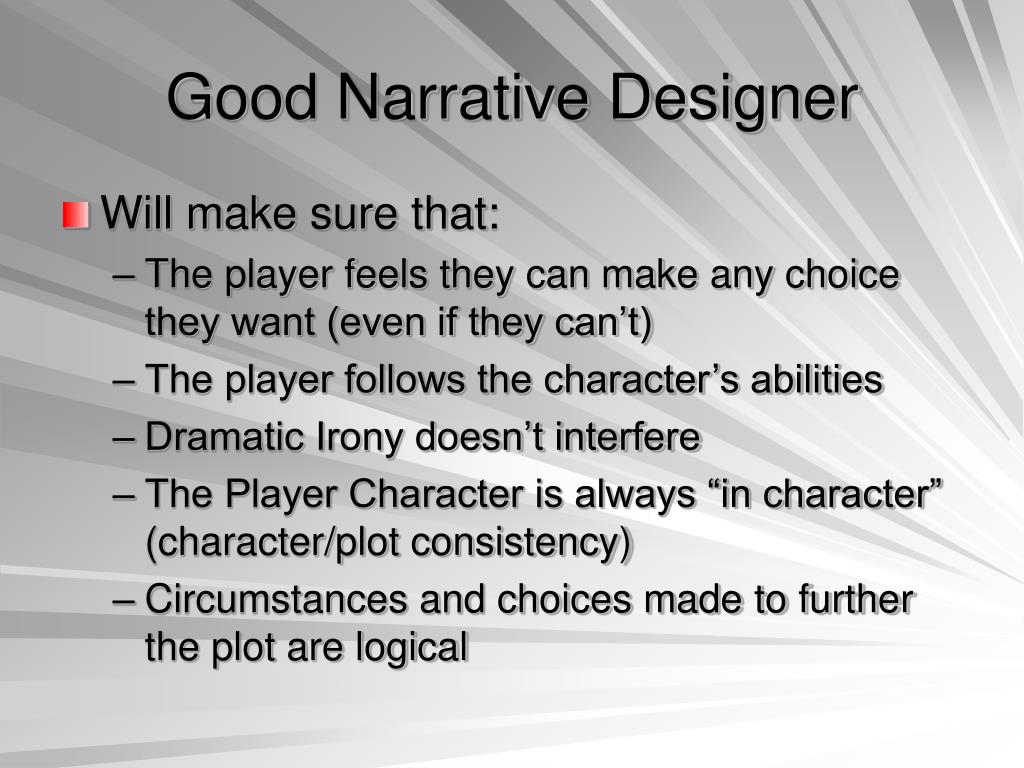 Good Narrative Designer

Will make sure that:

– The player feels they can make any choice they want (even if they can’t)

– The player follows the character’s abilities

– Dramatic Irony doesn’t interfere

– The Player Character is always “in character” (character/plot consistency)

– Circumstances and choices made to further the plot are logical